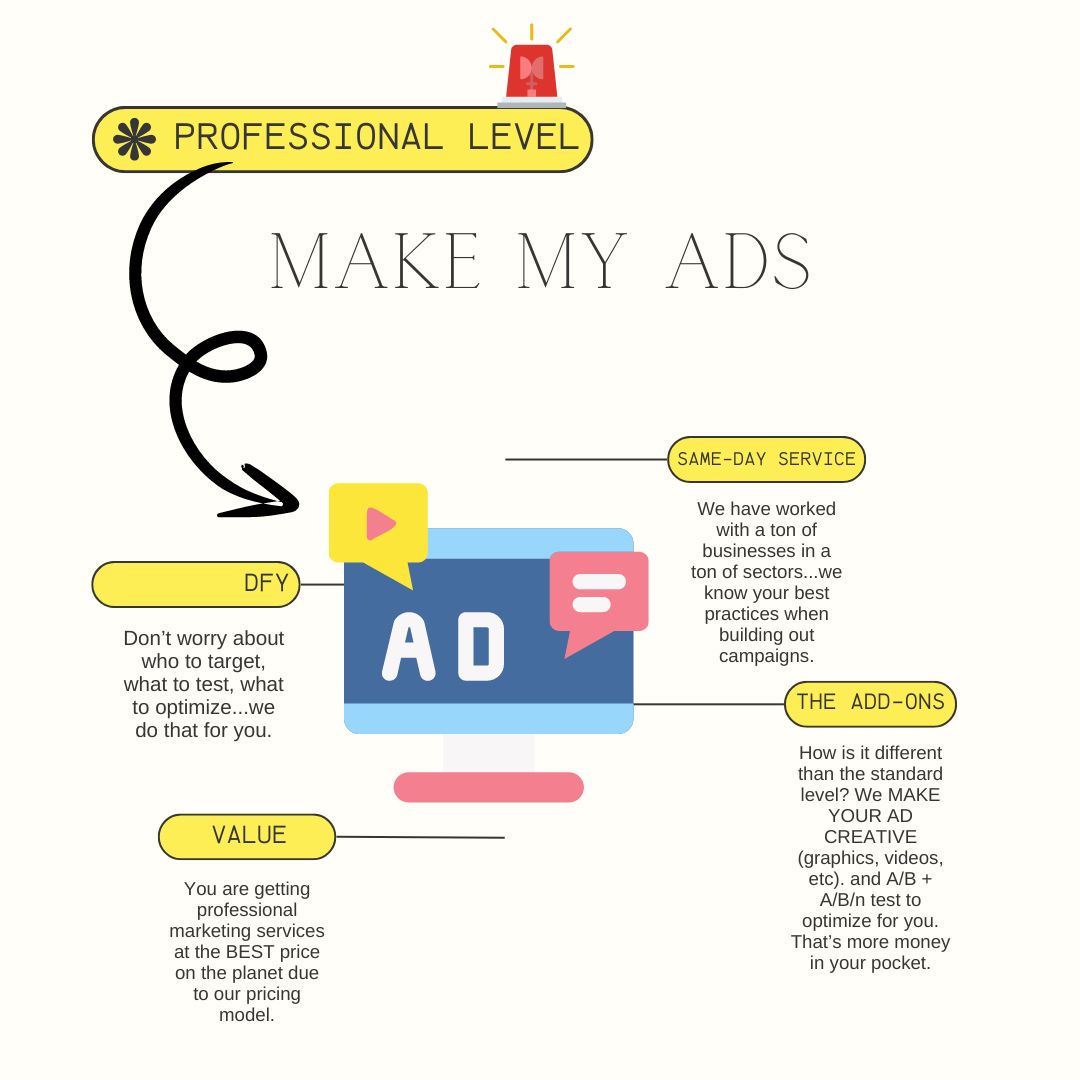 PROFESSIONAL LEVEL

MAKE MY ADS

SAME-DAY SERVICE

We have worked with a ton of businesses in a ton of sectors...we know your best practices when building out campaigns.

DFY

Don't worry about who to target, what to test, what to optimize...we do that for you.

AD

THE ADD-ONS

How is it different than the standard level? We MAKE YOUR AD CREATIVE (graphics, videos, etc). and A/B + A/B/n test to optimize for you. That's more money in your pocket.

VALUE

You are getting professional marketing services at the BEST price on the planet due to our pricing model.